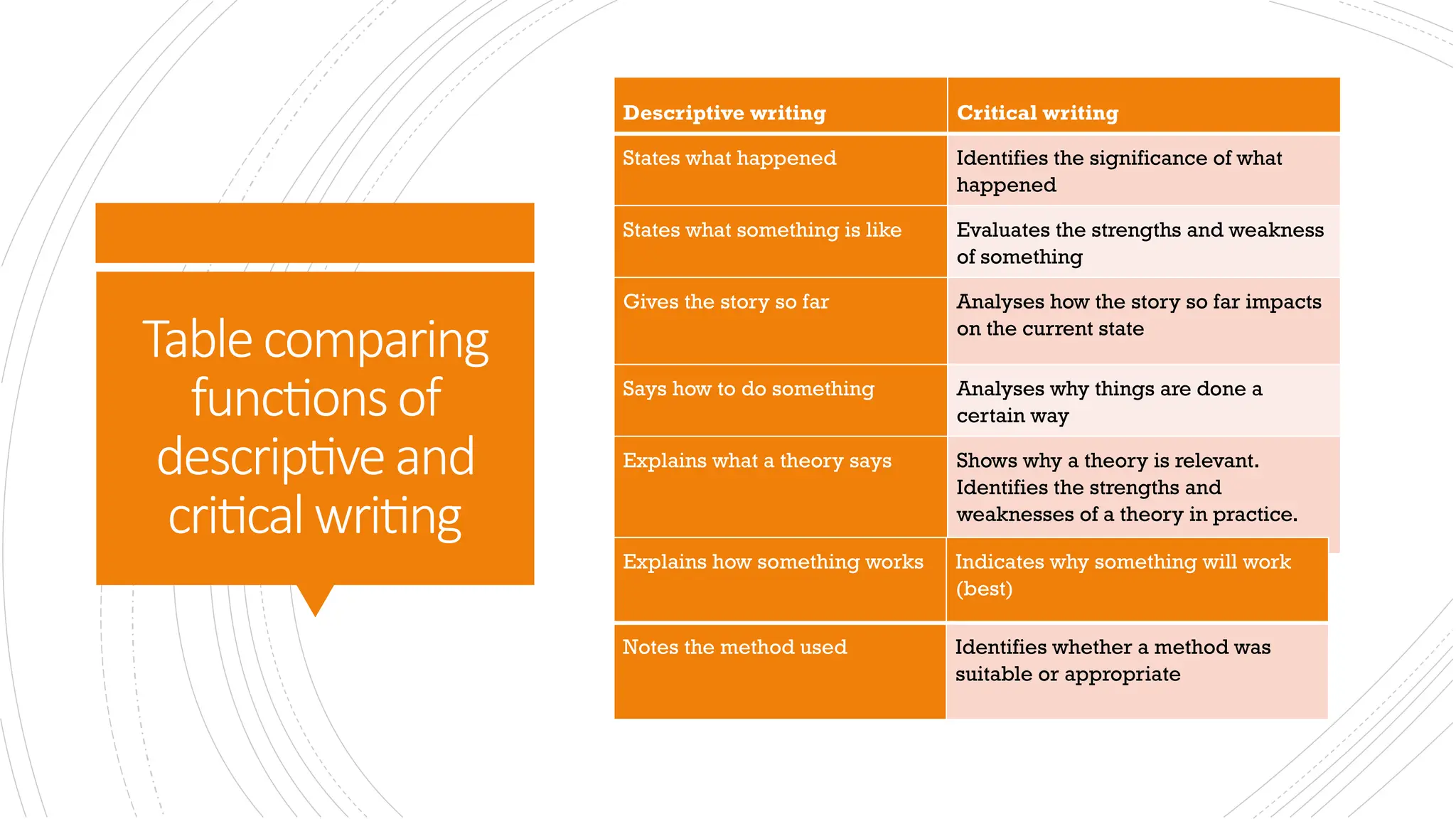 Table comparing functions of descriptive and critical writing

| Descriptive writing | Critical writing |
|---|---|
| States what happened | Identifies the significance of what happened |
| States what something is like | Evaluates the strengths and weakness of something |
| Gives the story so far | Analyses how the story so far impacts on the current state |
| Says how to do something | Analyses why things are done a certain way |
| Explains what a theory says | Shows why a theory is relevant. Identifies the strengths and weaknesses of a theory in practice. |
| Explains how something works | Indicates why something will work (best) |
| Notes the method used | Identifies whether a method was suitable or appropriate |